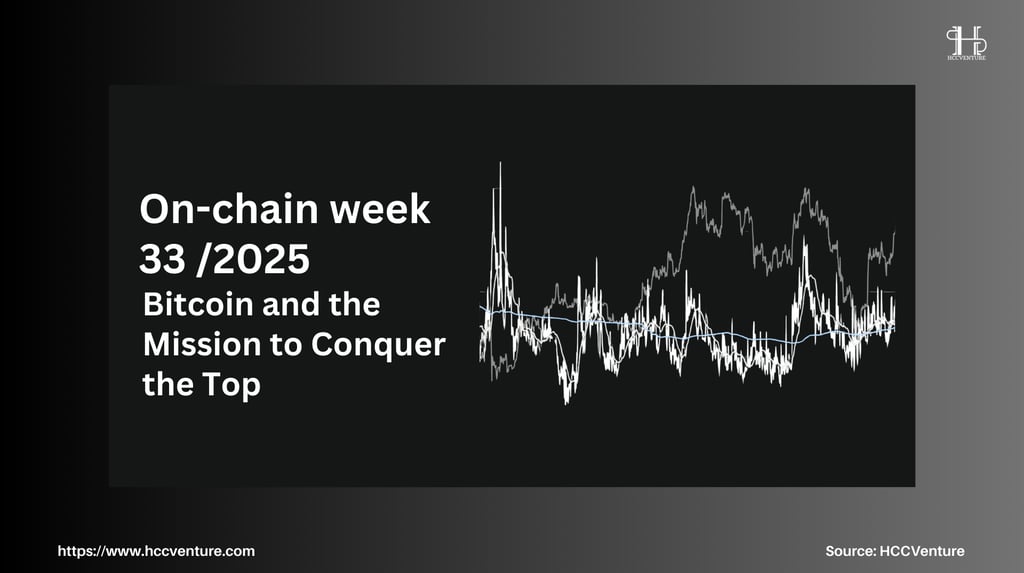 HCCVENTURE

On-chain week 33 /2025

Bitcoin and the Mission to Conquer the Top

https://www.hccventure.com

Source: HCCVenture